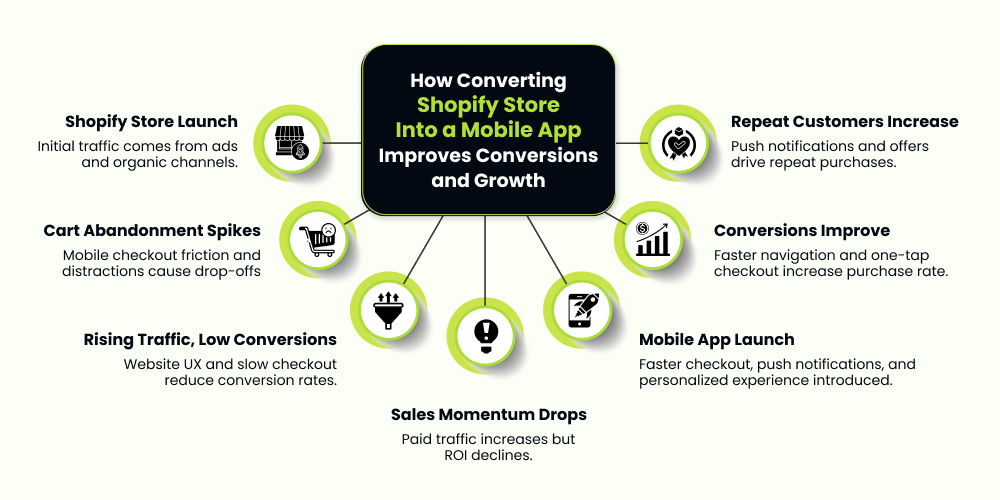 How Converting Shopify Store Into a Mobile App Improves Conversions and Growth

Shopify Store Launch
Initial traffic comes from ads and organic channels.

Cart Abandonment Spikes
Mobile checkout friction and distractions cause drop-offs

Rising Traffic, Low Conversions
Website UX and slow checkout reduce conversion rates.

Sales Momentum Drops
Paid traffic increases but ROI declines.

Mobile App Launch
Faster checkout, push notifications, and personalized experience introduced.

Conversions Improve
Faster navigation and one-tap checkout increase purchase rate.

Repeat Customers Increase
Push notifications and offers drive repeat purchases.